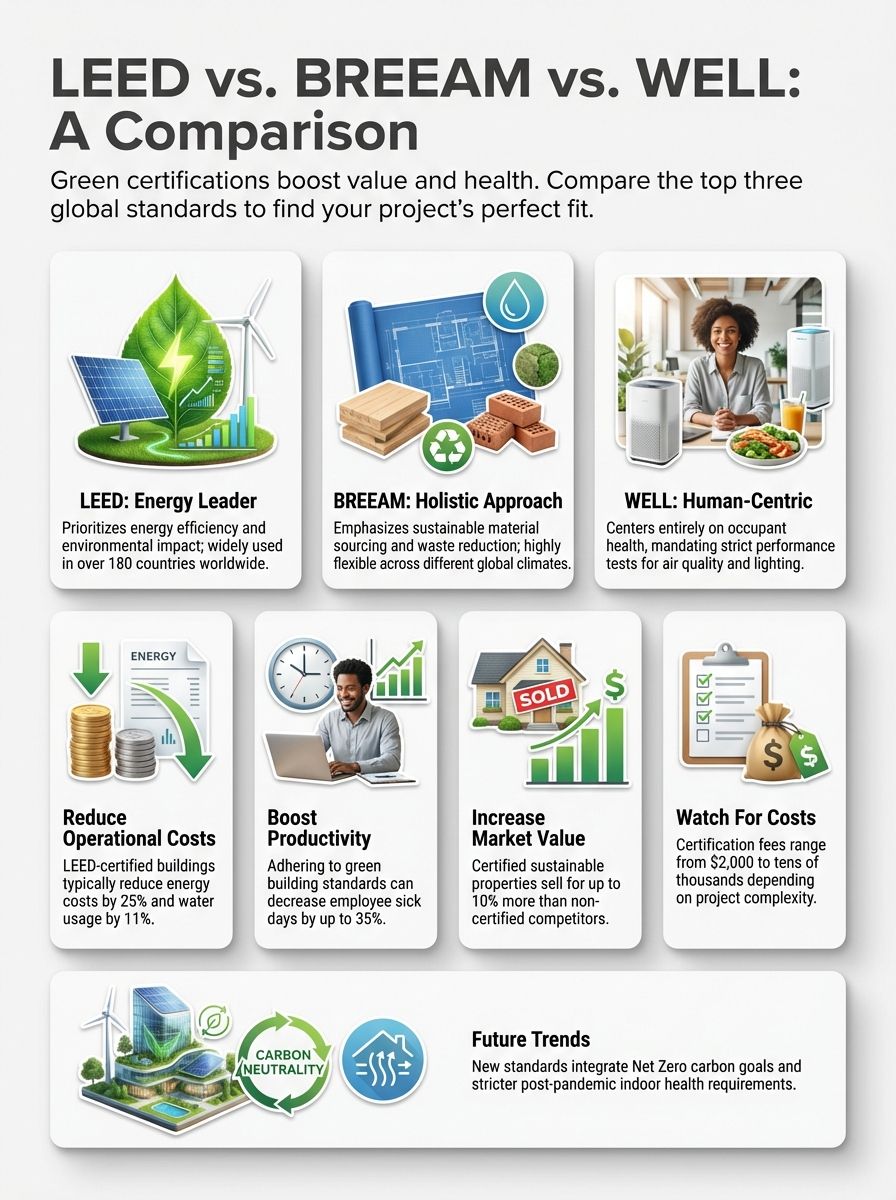 LEED vs. BREEAM vs. WELL: A Comparison

Green certifications boost value and health. Compare the top three global standards to find your project's perfect fit.

LEED: Energy Leader

Prioritizes energy efficiency and environmental impact; widely used in over 180 countries worldwide.

BREEAM: Holistic Approach

Emphasizes sustainable material sourcing and waste reduction; highly flexible across different global climates.

WELL: Human-Centric

Centers entirely on occupant health, mandating strict performance tests for air quality and lighting.

ENERGY

Reduce Operational Costs

LEED-certified buildings typically reduce energy costs by 25% and water usage by 11%.

Boost Productivity

Adhering to green building standards can decrease employee sick days by up to 35%.

SOLD

Increase Market Value

Certified sustainable properties sell for up to 10% more than non-certified competitors.

Watch For Costs

Certification fees range from $2,000 to tens of thousands depending on project complexity.

CARBON NEUTRALITY

Future Trends

New standards integrate Net Zero carbon goals and stricter post-pandemic indoor health requirements.